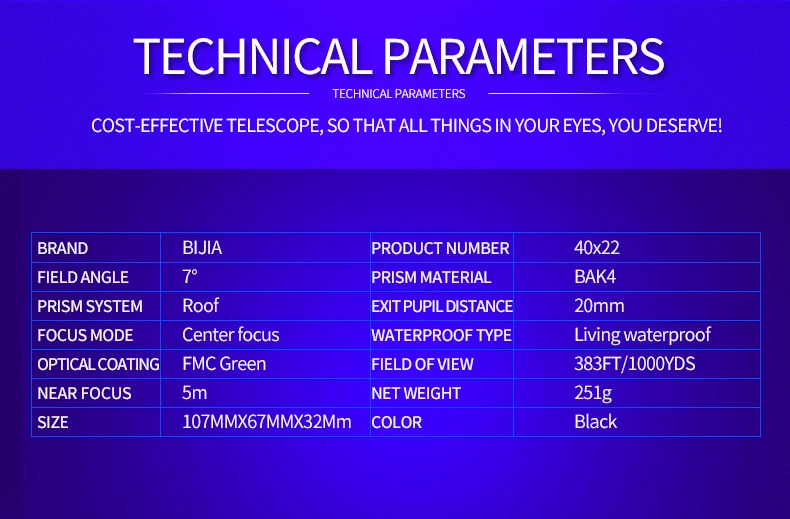 TECHNICAL PARAMETERS

TECHNICAL PARAMETERS

COST-EFFECTIVE TELESCOPE, SO THAT ALL THINGS IN YOUR EYES, YOU DESERVE!

| BRAND | BIJIA | PRODUCT NUMBER | 40x22 |
|---|---|---|---|
| FIELD ANGLE | 7° | PRISM MATERIAL | BAK4 |
| PRISM SYSTEM | Roof | EXIT PUPIL DISTANCE | 20mm |
| FOCUS MODE | Center focus | WATERPROOF TYPE | Living waterproof |
| OPTICAL COATING | FMC Green | FIELD OF VIEW | 383FT/1000YDS |
| NEAR FOCUS | 5m | NET WEIGHT | 251g |
| SIZE | 107MMX67MMX32Mm | COLOR | Black |